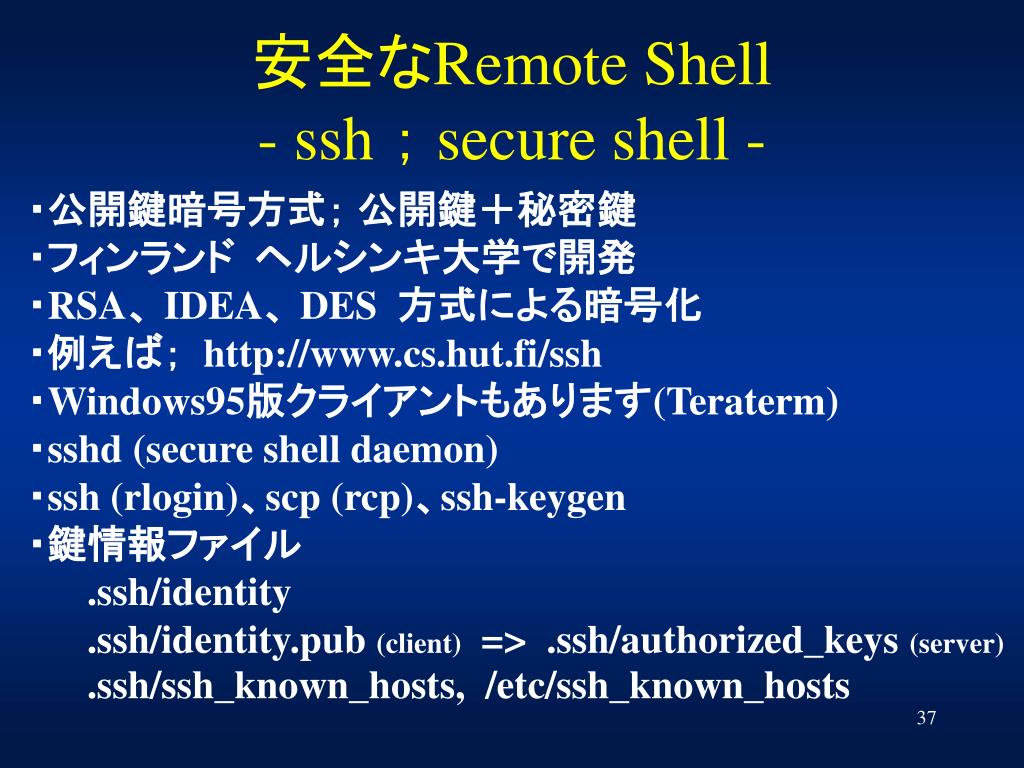 安全なRemote Shell
- ssh ; secure shell -

･公開鍵暗号方式; 公開鍵＋秘密鍵
･フィンランド ヘルシンキ大学で開発
･RSA、IDEA、DES 方式による暗号化
･例えば; http://www.cs.hut.fi/ssh
･Windows95版クライアントもあります(Teraterm)
･sshd (secure shell daemon)
･ssh (rlogin)、scp (rcp)、ssh-keygen
･鍵情報ファイル
.ssh/identity
.ssh/identity.pub (client) => .ssh/authorized_keys (server)
.ssh/ssh_known_hosts, /etc/ssh_known_hosts

37